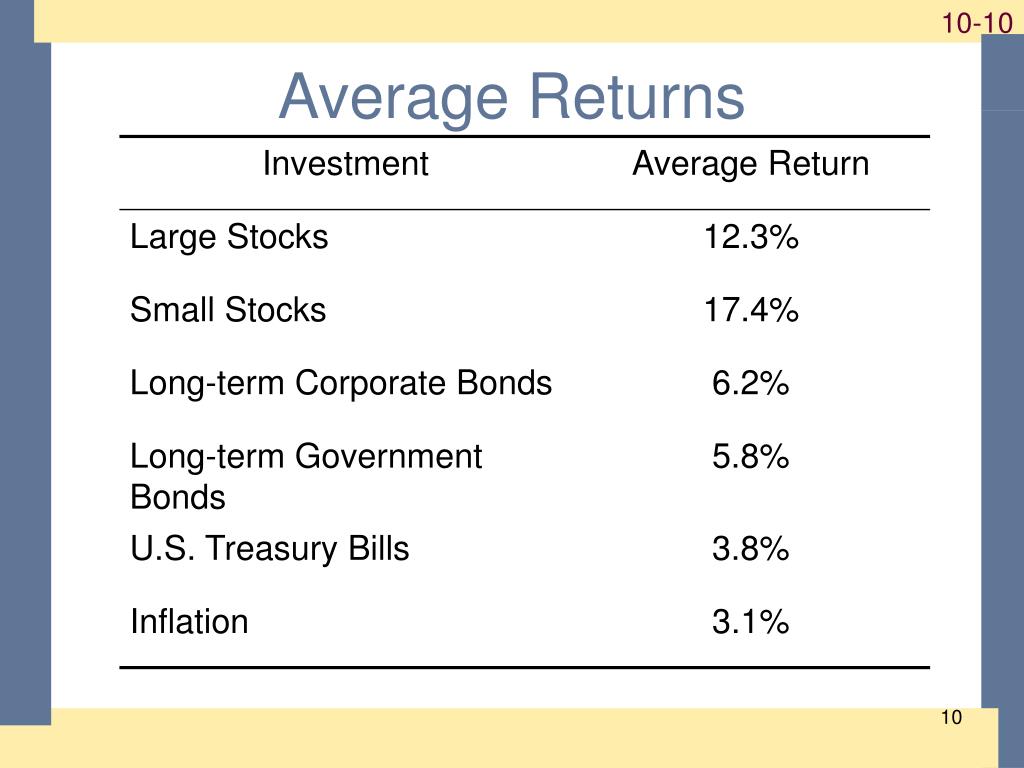 10-10

Average Returns

| Investment | Average Return |
|---|---|
| Large Stocks | 12.3% |
| Small Stocks | 17.4% |
| Long-term Corporate Bonds | 6.2% |
| Long-term Government Bonds | 5.8% |
| U.S. Treasury Bills | 3.8% |
| Inflation | 3.1% |

10